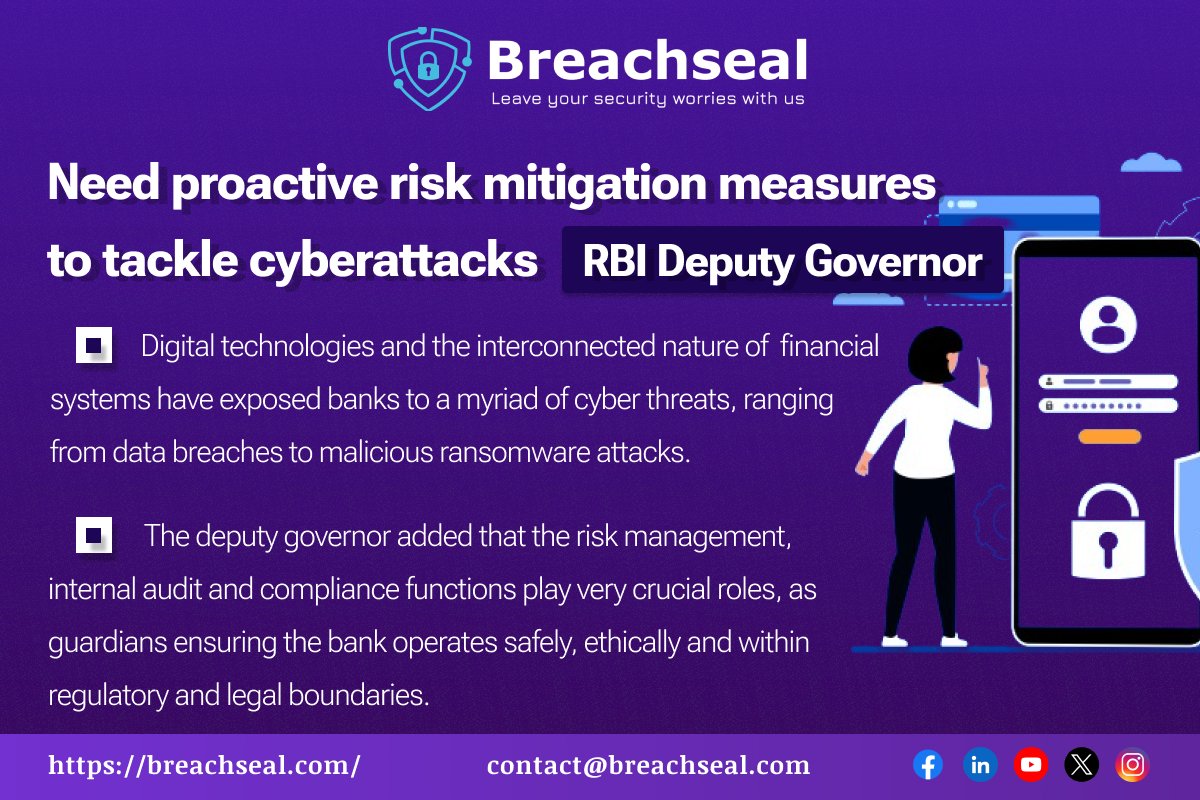 Breachseal
Leave your security worries with us

Need proactive risk mitigation measures to tackle cyberattacks RBI Deputy Governor

Digital technologies and the interconnected nature of financial systems have exposed banks to a myriad of cyber threats, ranging from data breaches to malicious ransomware attacks.

The deputy governor added that the risk management, internal audit and compliance functions play very crucial roles, as guardians ensuring the bank operates safely, ethically and within regulatory and legal boundaries.

https://breachseal.com/ contact@breachseal.com